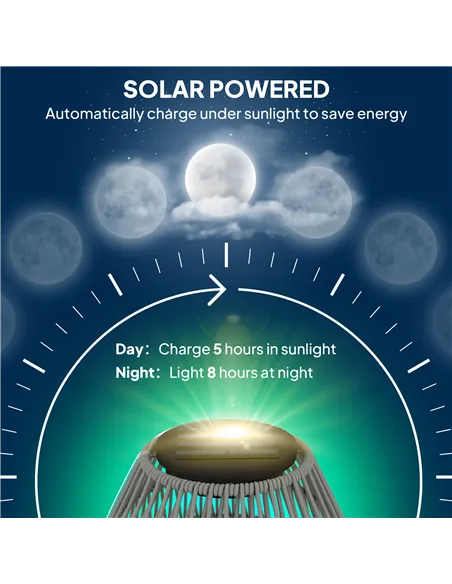 SOLAR POWERED
Automatically charge under sunlight to save energy

Day: Charge 5 hours in sunlight
Night: Light 8 hours at night